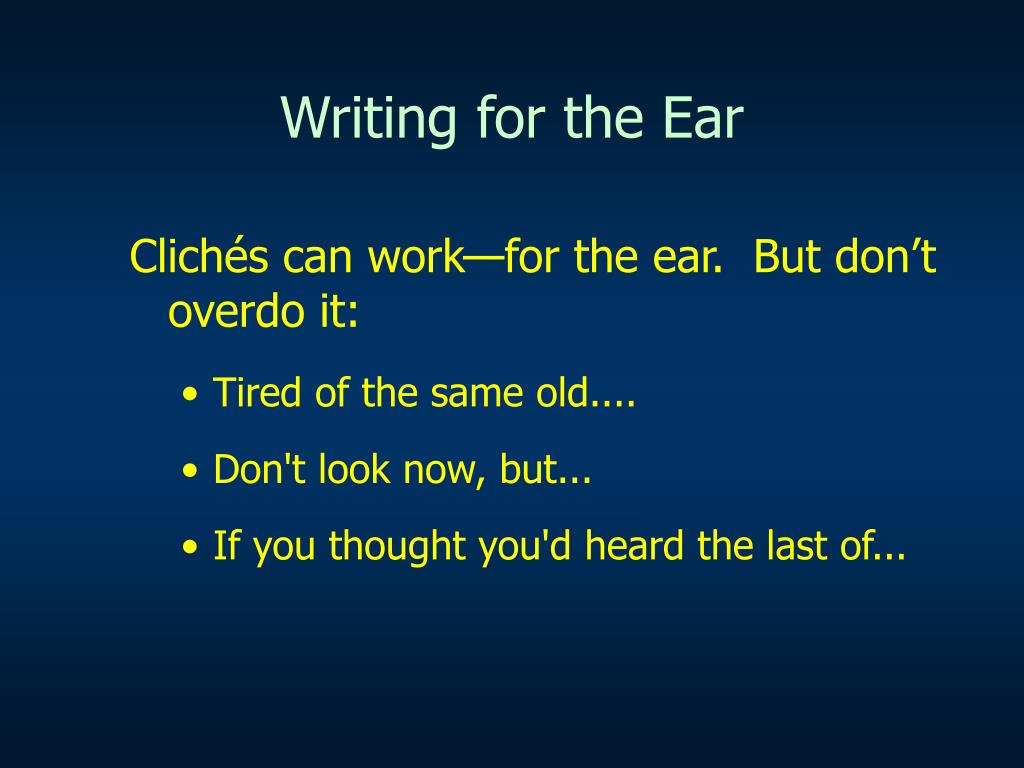 Writing for the Ear

Clichés can work—for the ear.  But don’t overdo it:

• Tired of the same old....
• Don't look now, but...
• If you thought you'd heard the last of...